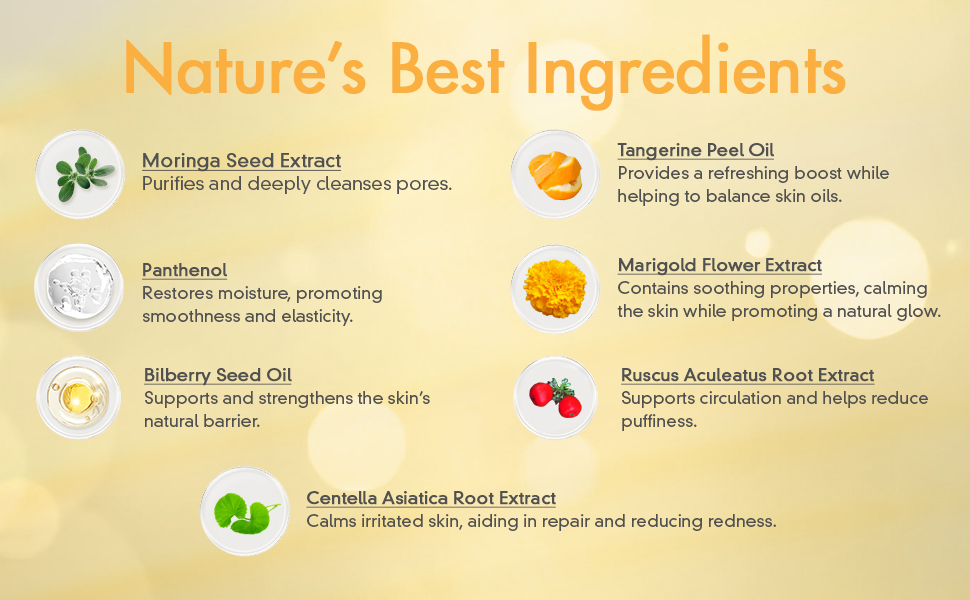 Nature's Best Ingredients

Moringa Seed Extract
Purifies and deeply cleanses pores.

Panthenol
Restores moisture, promoting smoothness and elasticity.

Bilberry Seed Oil
Supports and strengthens the skin's natural barrier.

Tangerine Peel Oil
Provides a refreshing boost while helping to balance skin oils.

Marigold Flower Extract
Contains soothing properties, calming the skin while promoting a natural glow.

Ruscus Aculeatus Root Extract
Supports circulation and helps reduce puffiness.

Centella Asiatica Root Extract
Calms irritated skin, aiding in repair and reducing redness.